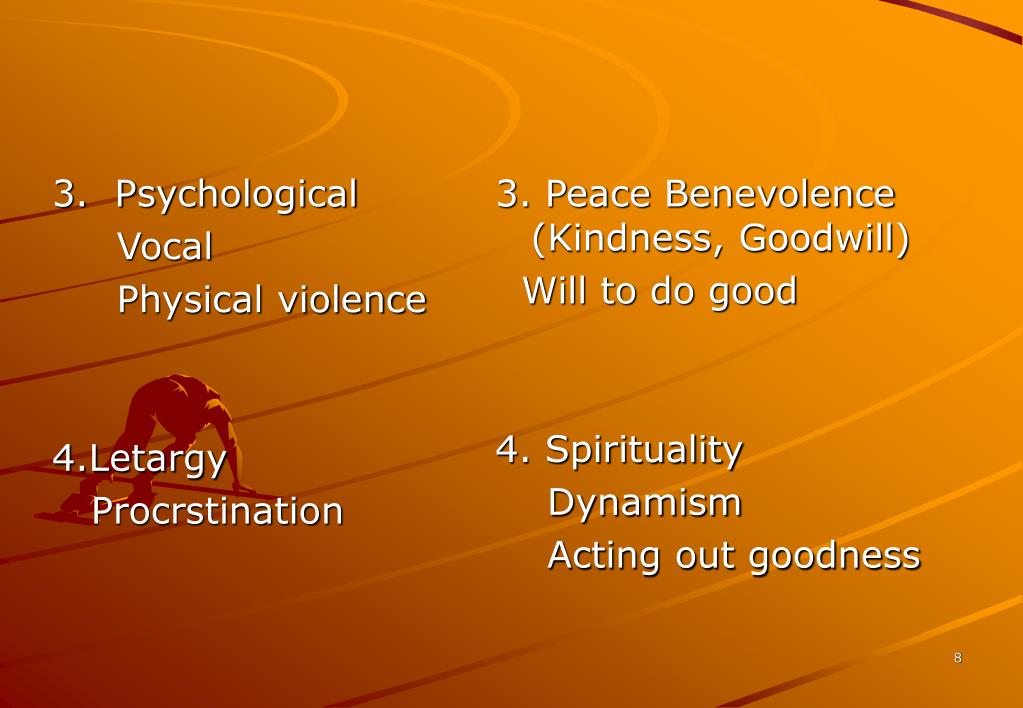 3. Psychological
Vocal
Physical violence

4.Letargy
Procrstination

3. Peace Benevolence (Kindness, Goodwill)
Will to do good

4. Spirituality
Dynamism
Acting out goodness

8